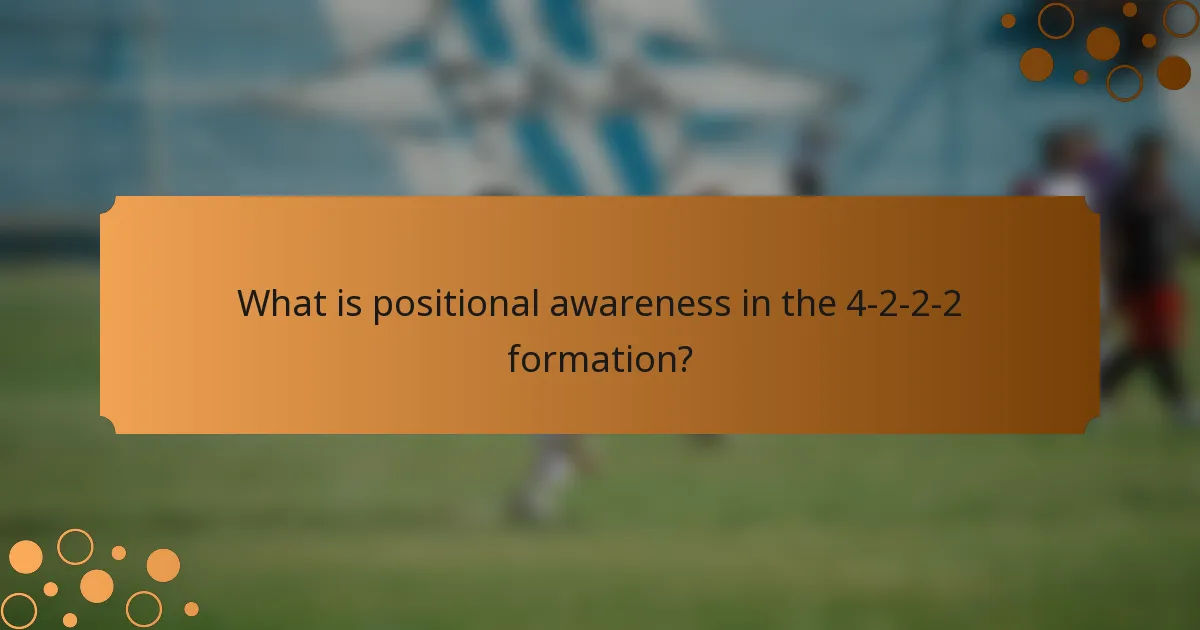 What is positional awareness in the 4-2-2-2 formation?